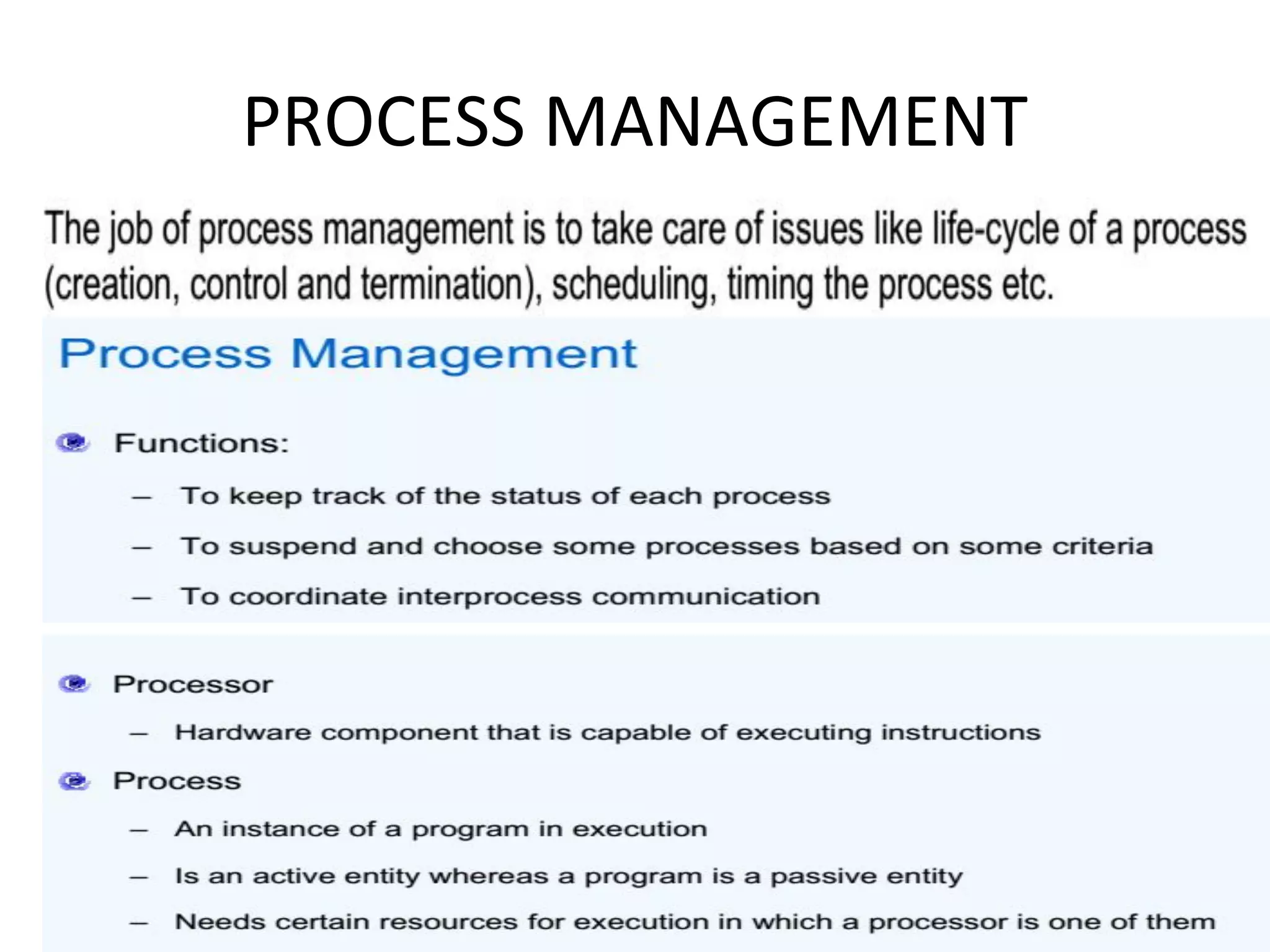 PROCESS MANAGEMENT

The job of process management is to take care of issues like life-cycle of a process (creation, control and termination), scheduling, timing the process etc.

Process Management

Functions:

– To keep track of the status of each process

– To suspend and choose some processes based on some criteria

– To coordinate interprocess communication

Processor

– Hardware component that is capable of executing instructions

Process

– An instance of a program in execution

– Is an active entity whereas a program is a passive entity

– Needs certain resources for execution in which a processor is one of them